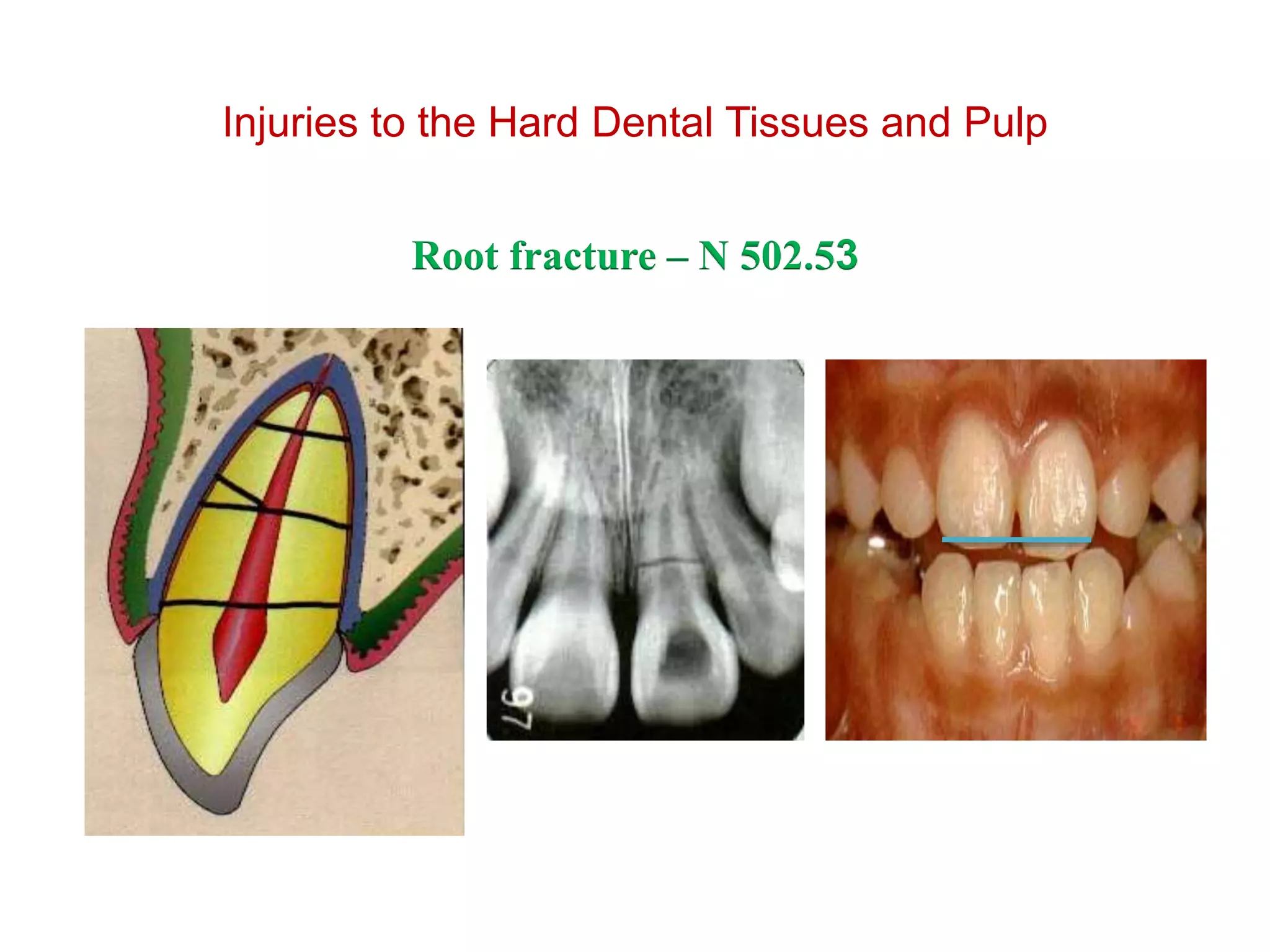 Injuries to the Hard Dental Tissues and Pulp

Root fracture – N 502.53

97